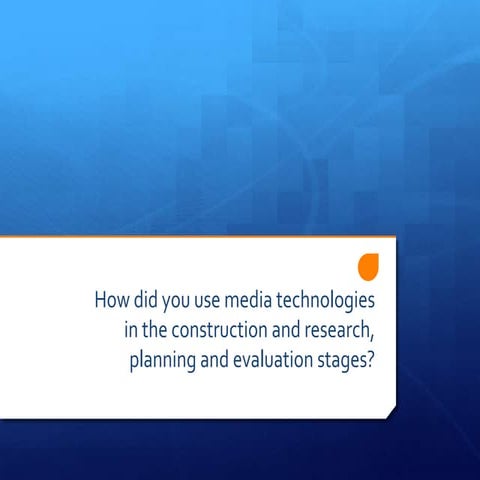 How did you use media technologies in the construction and research, planning and evaluation stages?